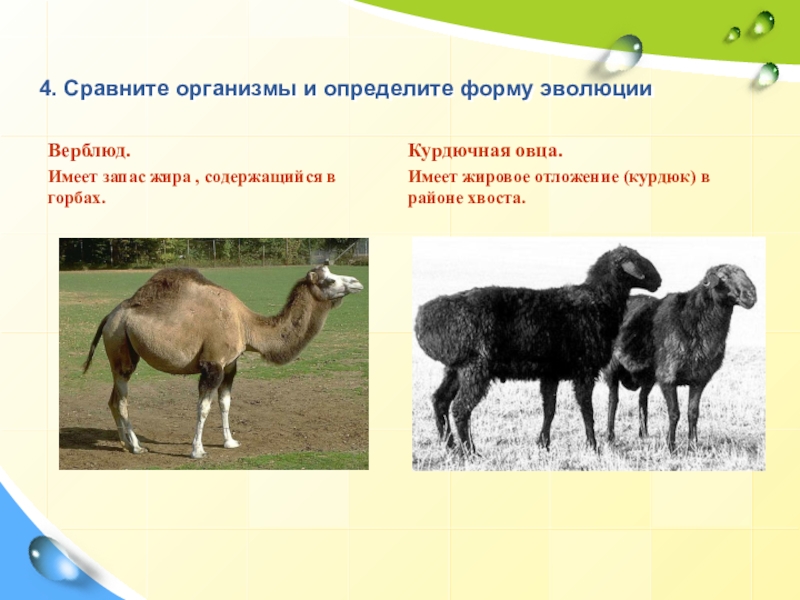 4. Сравните организмы и определите форму эволюции

Верблюд.

Имеет запас жира , содержащийся в горбах.

Курдючная овца.

Имеет жировое отложение (курдюк) в районе хвоста.